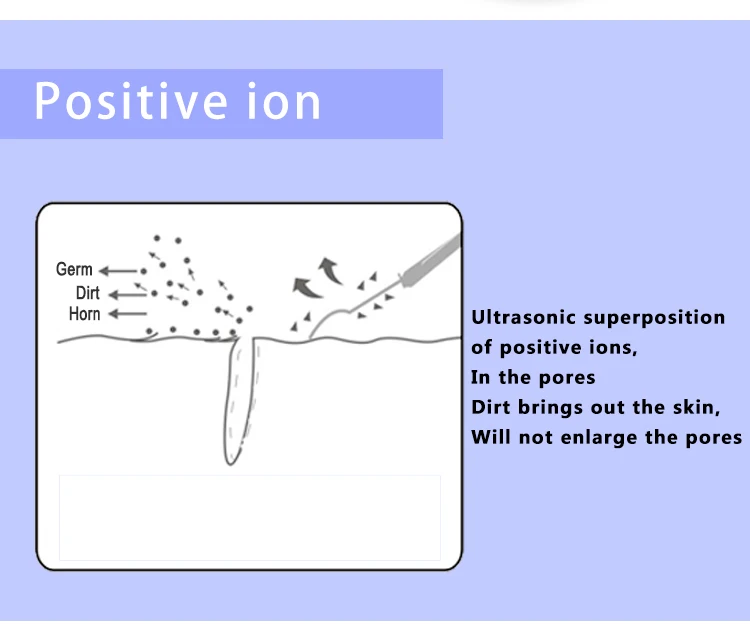 Positive ion

Germ
Dirt
Horn

Ultrasonic superposition
of positive ions,
In the pores
Dirt brings out the skin,
Will not enlarge the pores